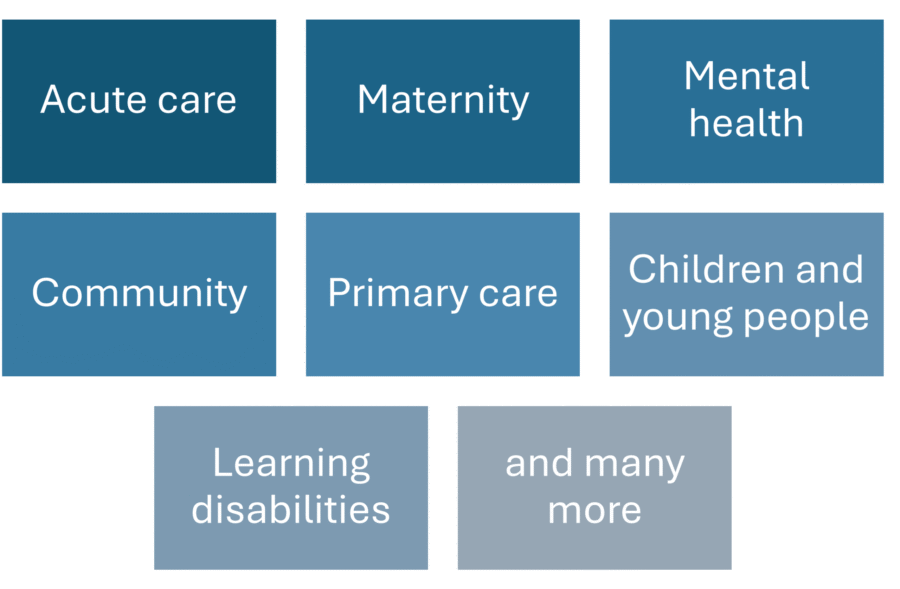 Acute care

Maternity

Mental health

Community

Primary care

Children and young people

Learning disabilities

and many more